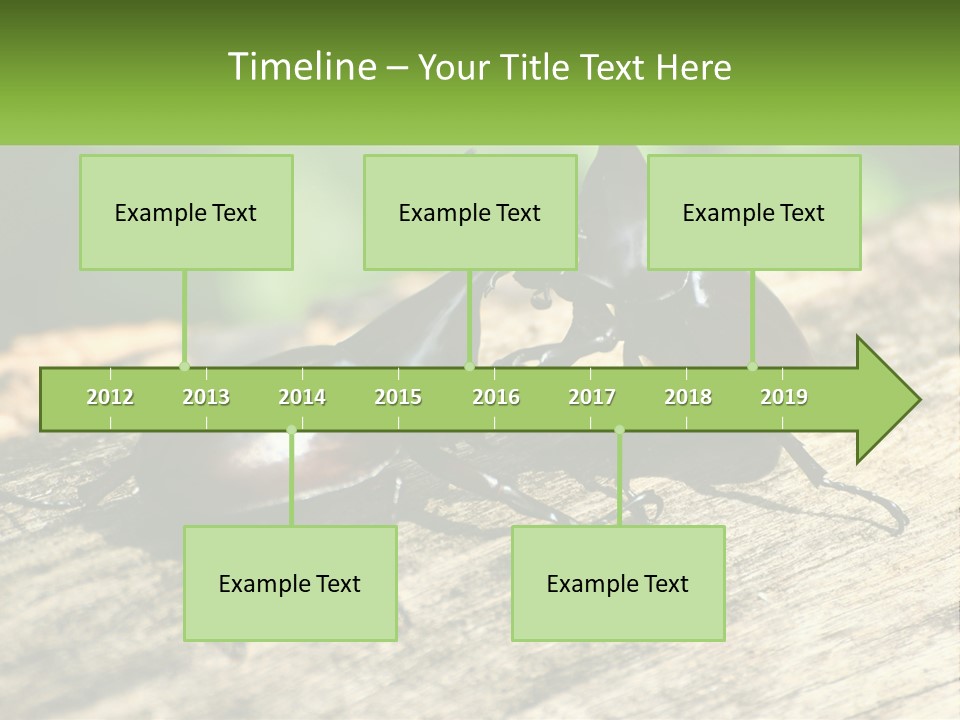 Timeline – Your Title Text Here

Example Text

Example Text

Example Text

2012 2013 2014 2015 2016 2017 2018 2019

Example Text

Example Text